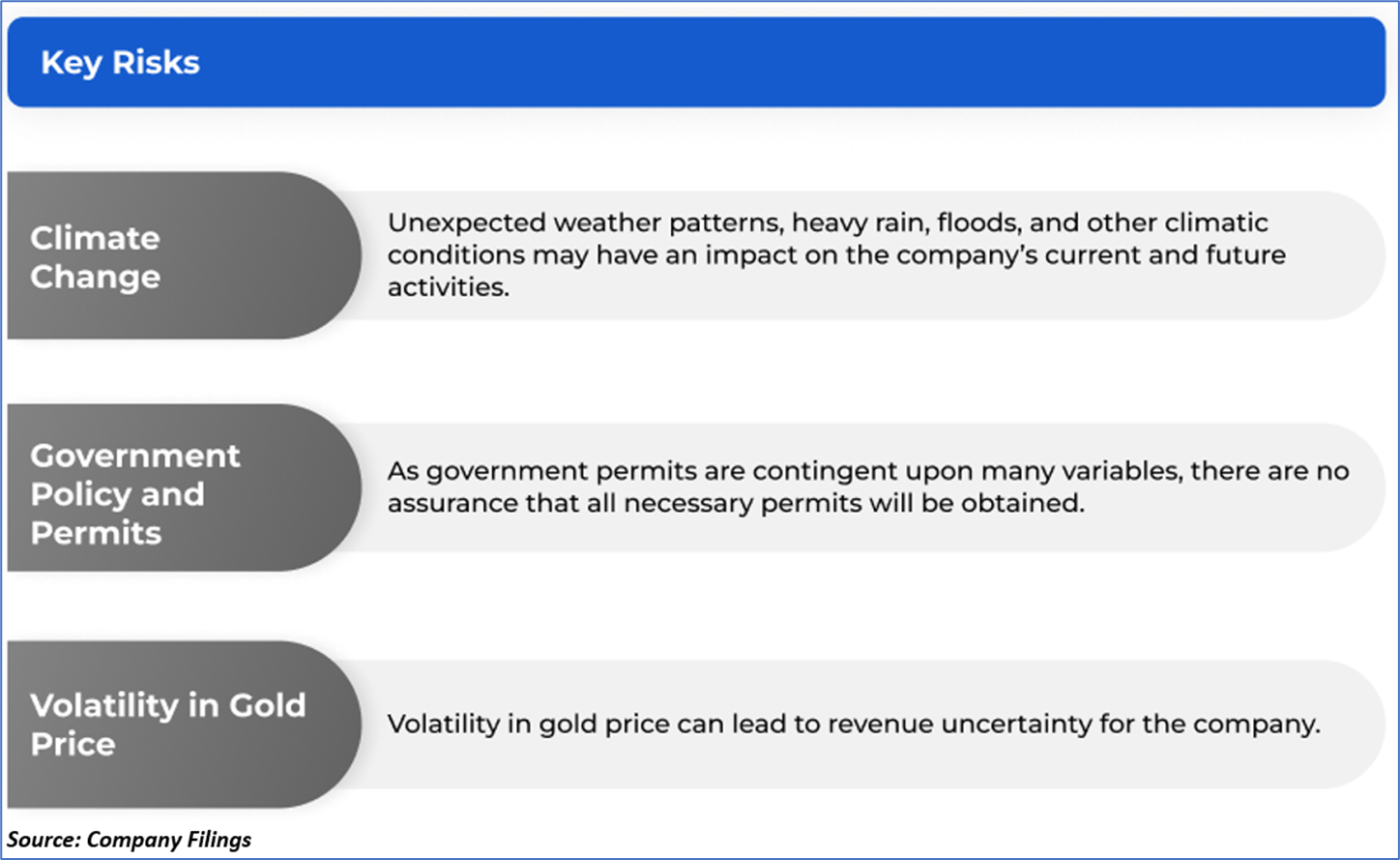 Key Risks

Climate Change

Unexpected weather patterns, heavy rain, floods, and other climatic conditions may have an impact on the company's current and future activities.

Government Policy and Permits

As government permits are contingent upon many variables, there are no assurance that all necessary permits will be obtained.

Volatility in Gold Price

Volatility in gold price can lead to revenue uncertainty for the company.

Source: Company Filings